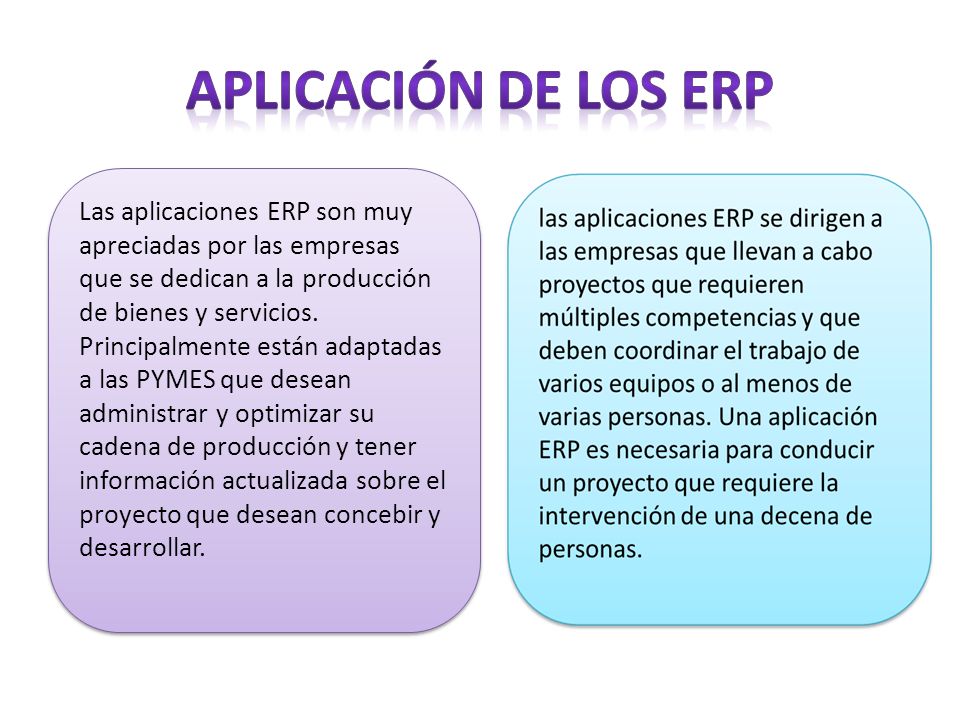 APLICACIÓN DE LOS ERP

Las aplicaciones ERP son muy apreciadas por las empresas que se dedican a la producción de bienes y servicios. Principalmente están adaptadas a las PYMES que desean administrar y optimizar su cadena de producción y tener información actualizada sobre el proyecto que desean concebir y desarrollar.

las aplicaciones ERP se dirigen a las empresas que llevan a cabo proyectos que requieren múltiples competencias y que deben coordinar el trabajo de varios equipos o al menos de varias personas. Una aplicación ERP es necesaria para conducir un proyecto que requiere la intervención de una decena de personas.